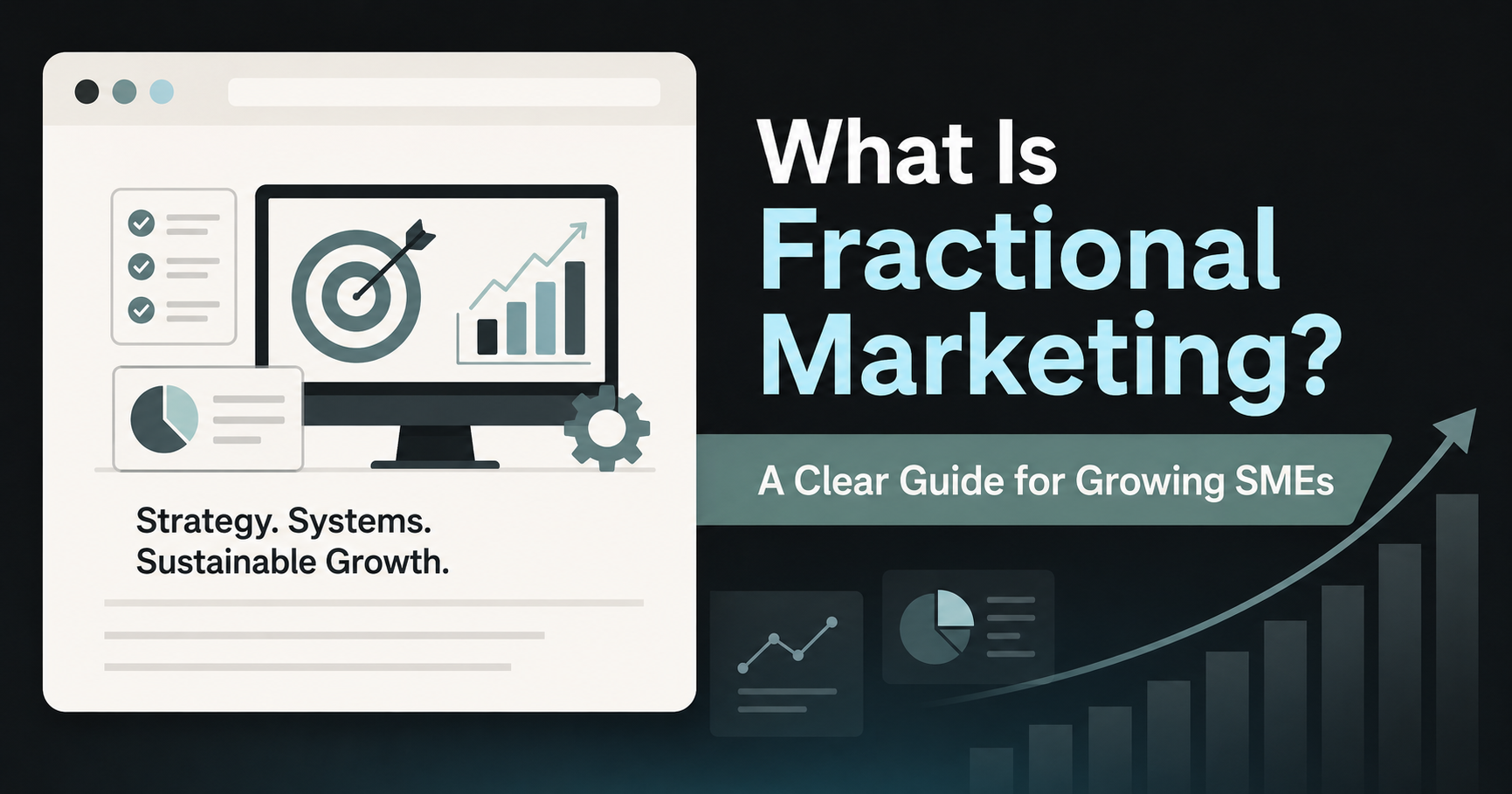 Strategy. Systems.
Sustainable Growth.

What Is Fractional Marketing?

A Clear Guide for Growing SMEs